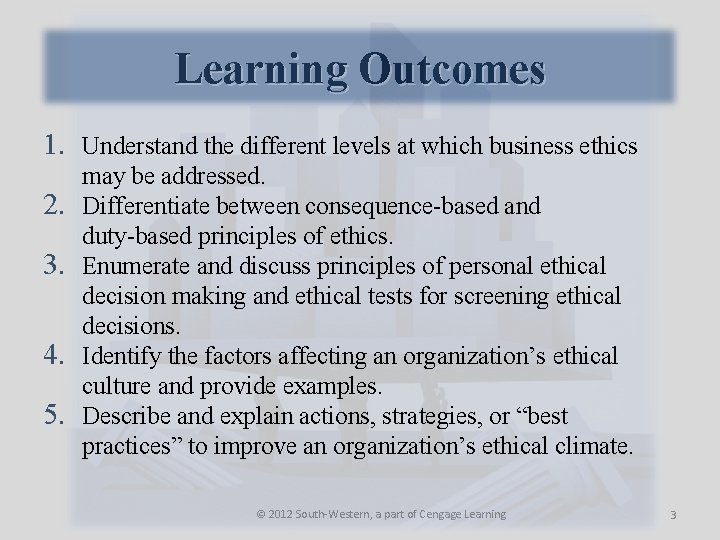 Learning Outcomes

1. Understand the different levels at which business ethics may be addressed.
2. Differentiate between consequence-based and duty-based principles of ethics.
3. Enumerate and discuss principles of personal ethical decision making and ethical tests for screening ethical decisions.
4. Identify the factors affecting an organization's ethical culture and provide examples.
5. Describe and explain actions, strategies, or "best practices" to improve an organization's ethical climate.

© 2012 South-Western, a part of Cengage Learning

3